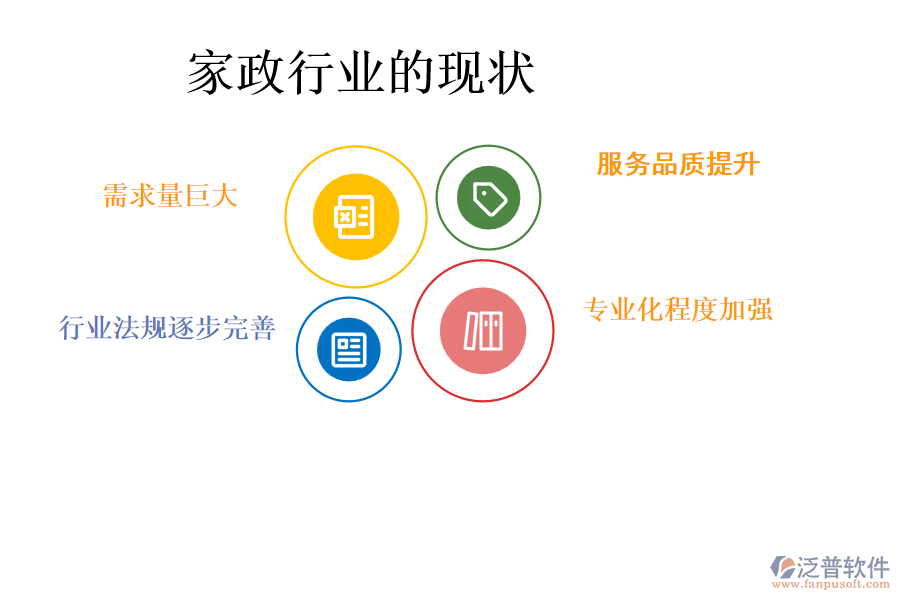 家政行业的现状

需求量巨大

服务品质提升

行业法规逐步完善

专业化程度加强

泛普软件
www.fanpusoft.com